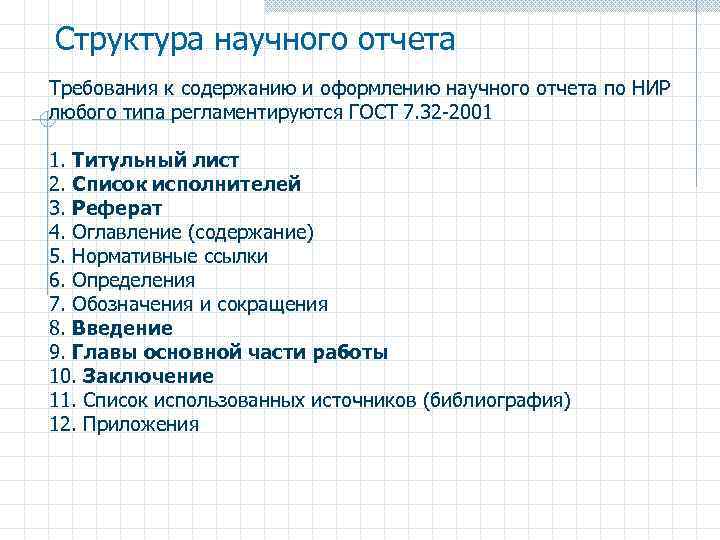 Структура научного отчета

Требования к содержанию и оформлению научного отчета по НИР любого типа регламентируются ГОСТ 7.32-2001

1. Титульный лист
2. Список исполнителей
3. Реферат
4. Оглавление (содержание)
5. Нормативные ссылки
6. Определения
7. Обозначения и сокращения
8. Введение
9. Главы основной части работы
10. Заключение
11. Список использованных источников (библиография)
12. Приложения